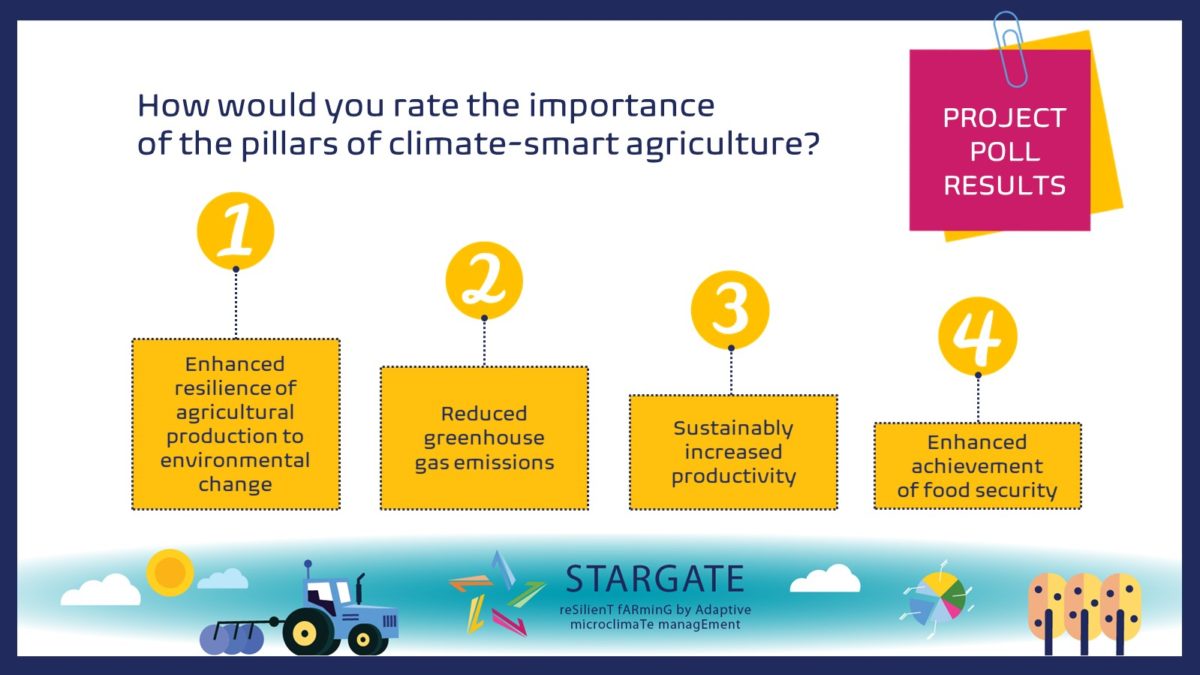 How would you rate the importance of the pillars of climate-smart agriculture?

PROJECT POLL RESULTS

1

Enhanced resilience of agricultural production to environmental change

2

Reduced greenhouse gas emissions

3

Sustainably increased productivity

4

Enhanced achievement of food security

STARGATE
reSilienT fARminG by Adaptive microclimaTe managEment